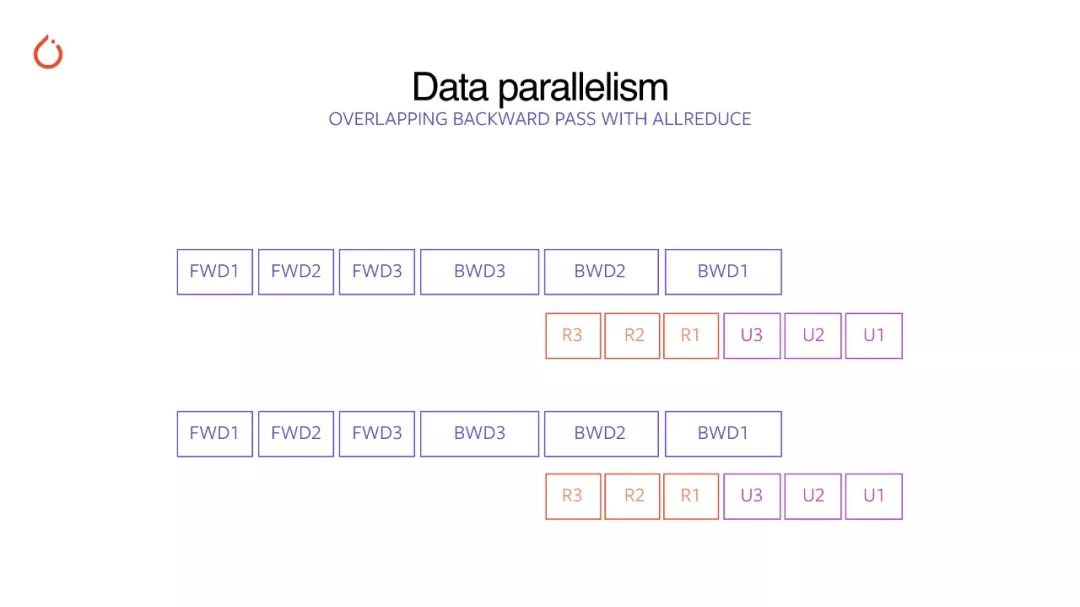 Data parallelism
OVERLAPPING BACKWARD PASS WITH ALLREDUCE

FWD1 FWD2 FWD3 BWD3 BWD2 BWD1

R3 R2 R1 U3 U2 U1

FWD1 FWD2 FWD3 BWD3 BWD2 BWD1

R3 R2 R1 U3 U2 U1